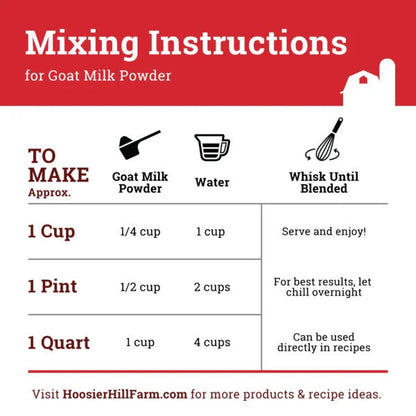 Mixing Instructions
for Goat Milk Powder

| TO MAKE Approx. | Goat Milk Powder | Water | Whisk Until Blended |
|---|---|---|---|
| 1 Cup | 1/4 cup | 1 cup | Serve and enjoy! |
| 1 Pint | 1/2 cup | 2 cups | For best results, let chill overnight |
| 1 Quart | 1 cup | 4 cups | Can be used directly in recipes |

Visit HoosierHillFarm.com for more products & recipe ideas.